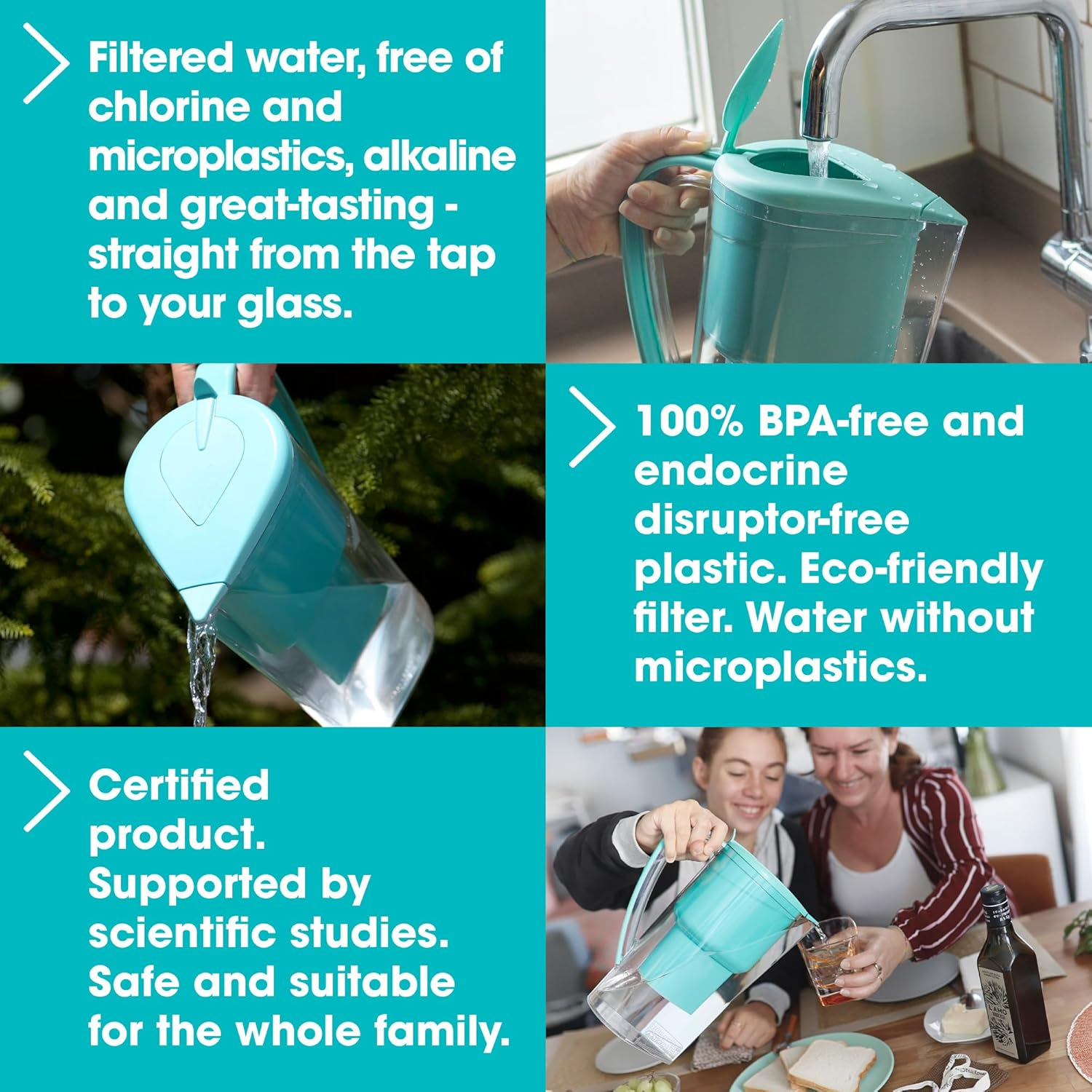 Filtered water, free of chlorine and microplastics, alkaline and great-tasting - straight from the tap to your glass.

100% BPA-free and endocrine disruptor-free plastic. Eco-friendly filter. Water without microplastics.

Certified product. Supported by scientific studies. Safe and suitable for the whole family.